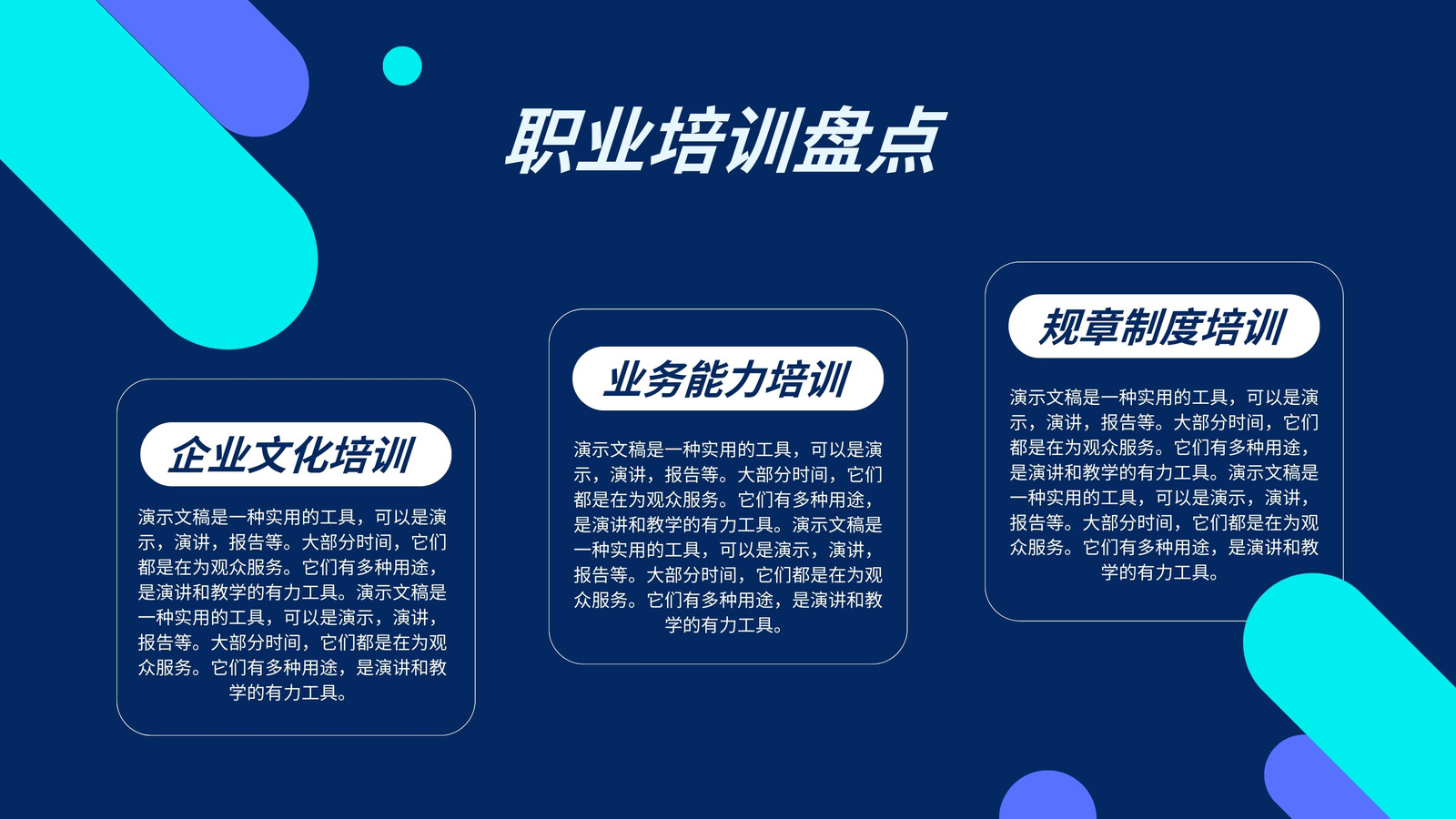 职业培训盘点

企业文化培训

演示文稿是一种实用的工具，可以是演示，演讲，报告等。大部分时间，它们都是在为观众服务。它们有多种用途，是演讲和教学的有力工具。演示文稿是一种实用的工具，可以是演示，演讲，报告等。大部分时间，它们都是在为观众服务。它们有多种用途，是演讲和教学的有力工具。

业务能力培训

演示文稿是一种实用的工具，可以是演示，演讲，报告等。大部分时间，它们都是在为观众服务。它们有多种用途，是演讲和教学的有力工具。演示文稿是一种实用的工具，可以是演示，演讲，报告等。大部分时间，它们都是在为观众服务。它们有多种用途，是演讲和教学的有力工具。

规章制度培训

演示文稿是一种实用的工具，可以是演示，演讲，报告等。大部分时间，它们都是在为观众服务。它们有多种用途，是演讲和教学的有力工具。演示文稿是一种实用的工具，可以是演示，演讲，报告等。大部分时间，它们都是在为观众服务。它们有多种用途，是演讲和教学的有力工具。